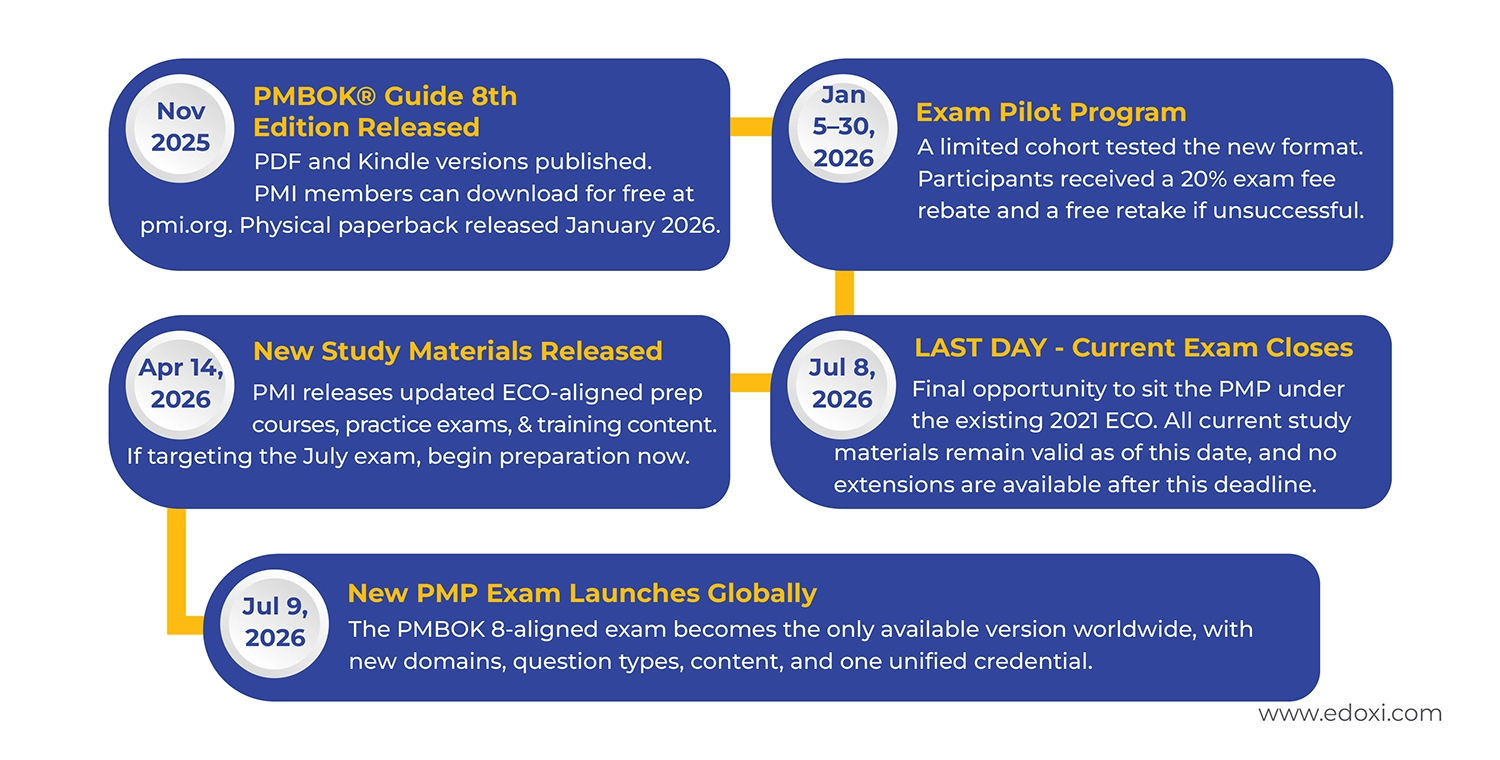 Nov 2025

PMBOK® Guide 8th Edition Released

PDF and Kindle versions published. PMI members can download for free at pmi.org. Physical paperback released January 2026.

Jan 5–30, 2026

Exam Pilot Program

A limited cohort tested the new format. Participants received a 20% exam fee rebate and a free retake if unsuccessful.

Apr 14, 2026

New Study Materials Released

PMI releases updated ECO-aligned prep courses, practice exams, & training content. If targeting the July exam, begin preparation now.

Jul 8, 2026

LAST DAY - Current Exam Closes

Final opportunity to sit the PMP under the existing 2021 ECO. All current study materials remain valid as of this date, and no extensions are available after this deadline.

Jul 9, 2026

New PMP Exam Launches Globally

The PMBOK 8-aligned exam becomes the only available version worldwide, with new domains, question types, content, and one unified credential.

www.edoxi.com